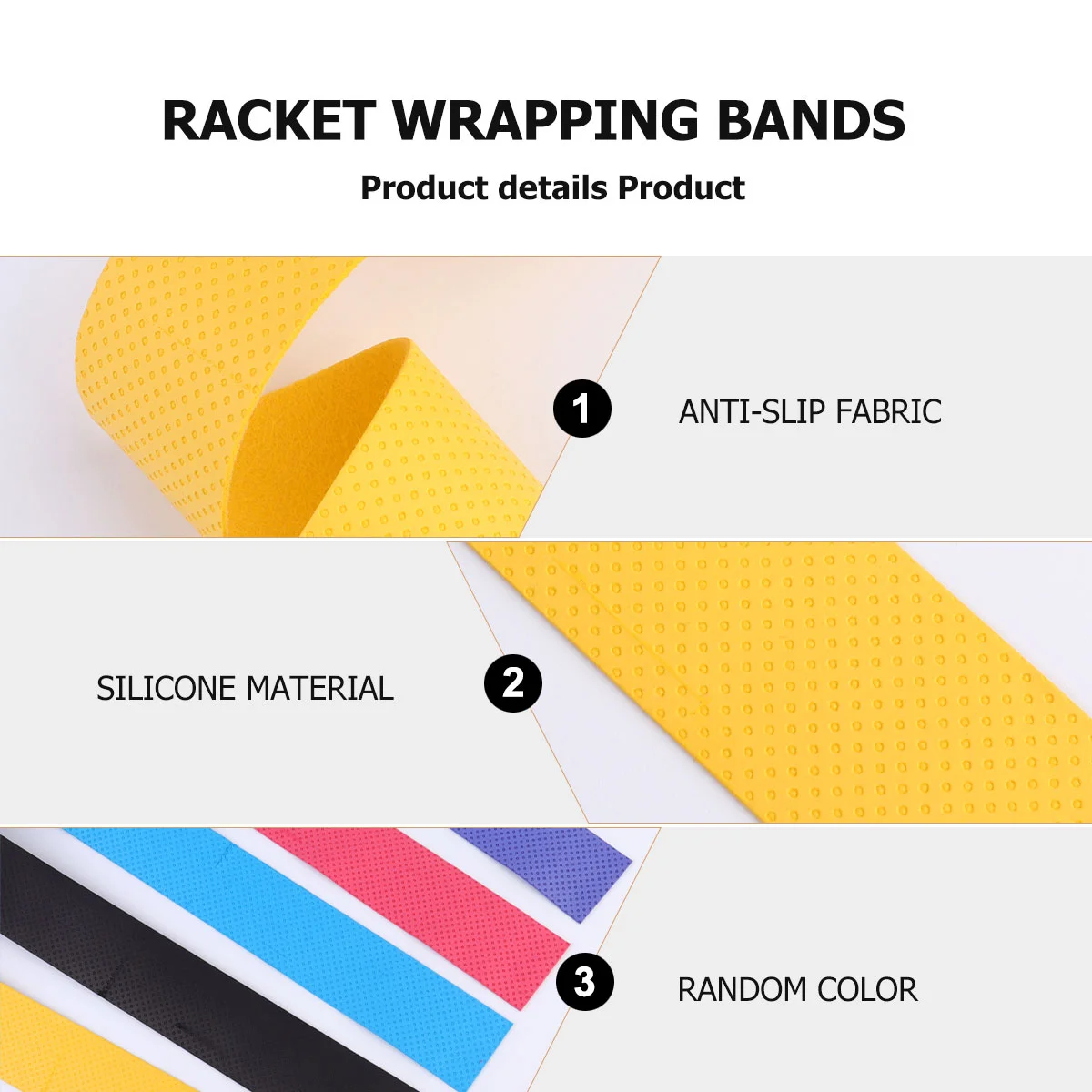 RACKET WRAPPING BANDS

Product details Product

1

ANTI-SLIP FABRIC

SILICONE MATERIAL

2

3

RANDOM COLOR